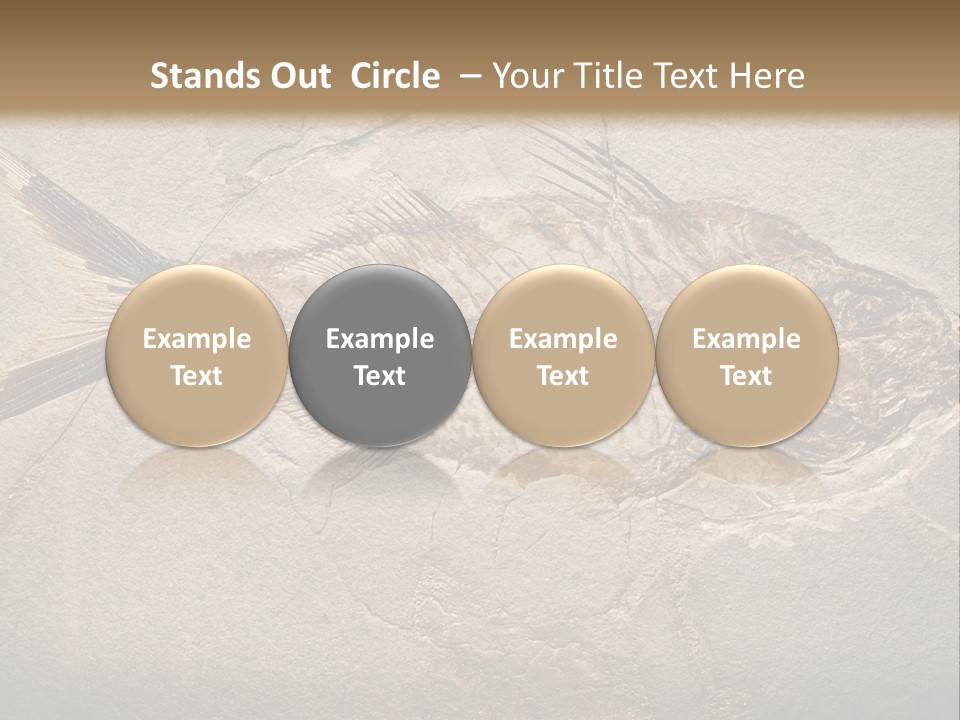 Stands Out Circle – Your Title Text Here

Example Text

Example Text

Example Text

Example Text